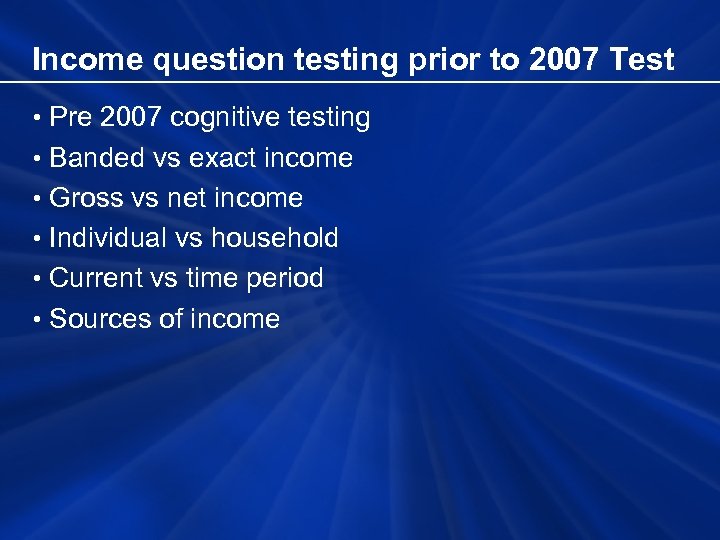 Income question testing prior to 2007 Test

• Pre 2007 cognitive testing
• Banded vs exact income
• Gross vs net income
• Individual vs household
• Current vs time period
• Sources of income